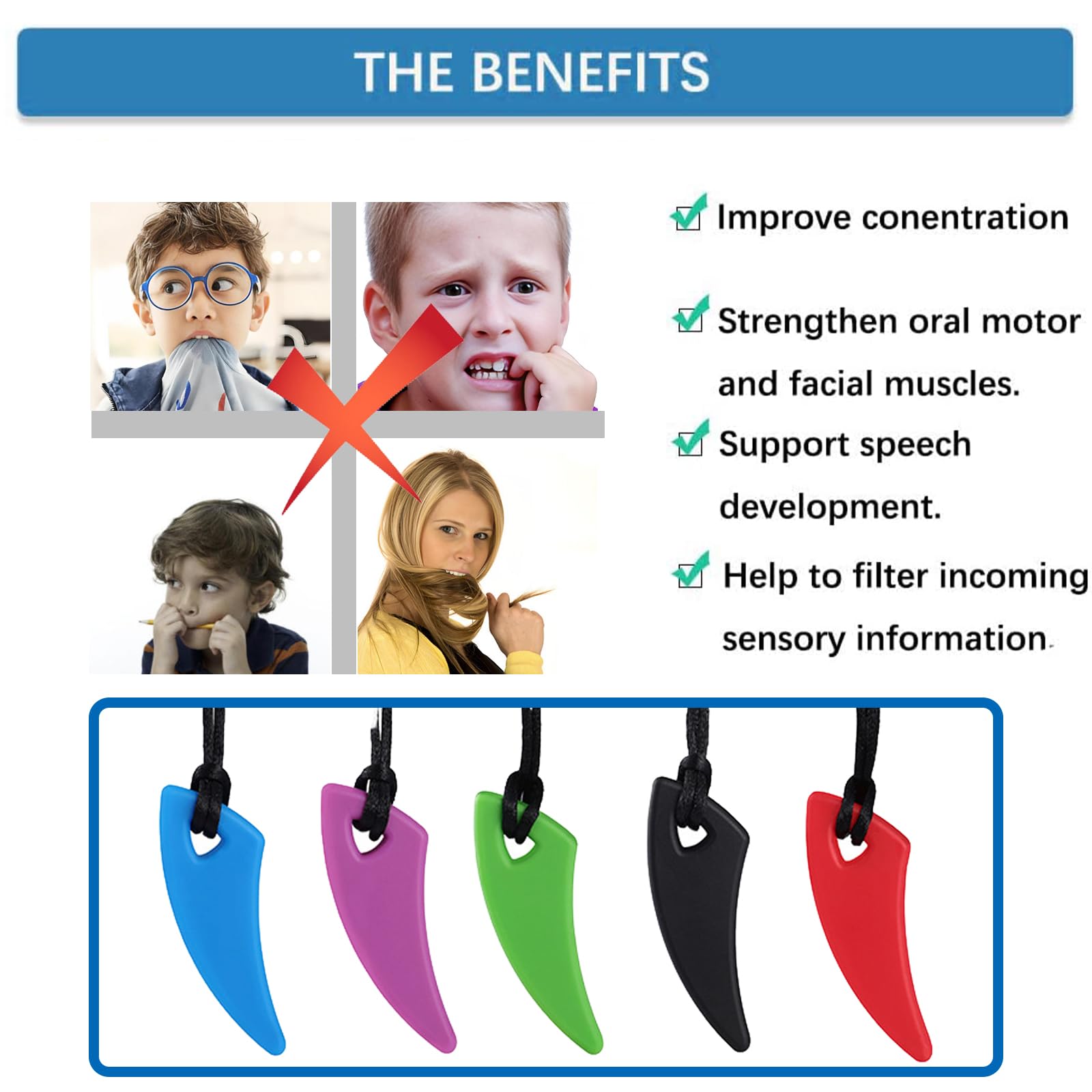 THE BENEFITS

Improve conentration

Strengthen oral motor and facial muscles.

Support speech development.

Help to filter incoming sensory information.